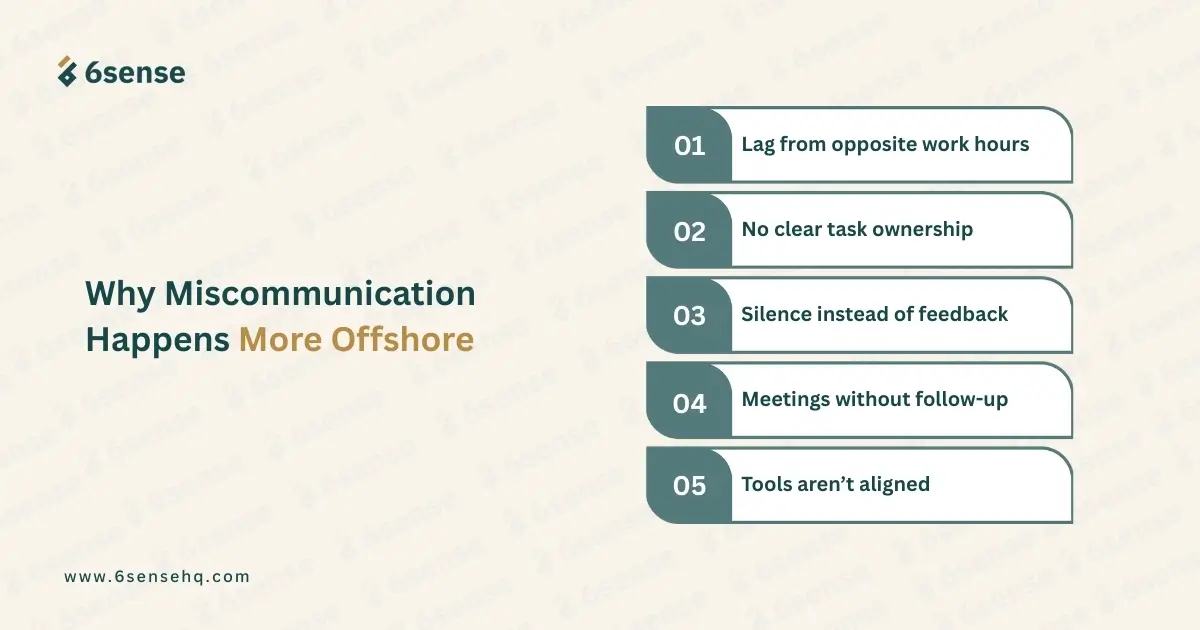 6sense

Why Miscommunication Happens More Offshore

01 Lag from opposite work hours

02 No clear task ownership

03 Silence instead of feedback

04 Meetings without follow-up

05 Tools aren't aligned

www.6sensehq.com